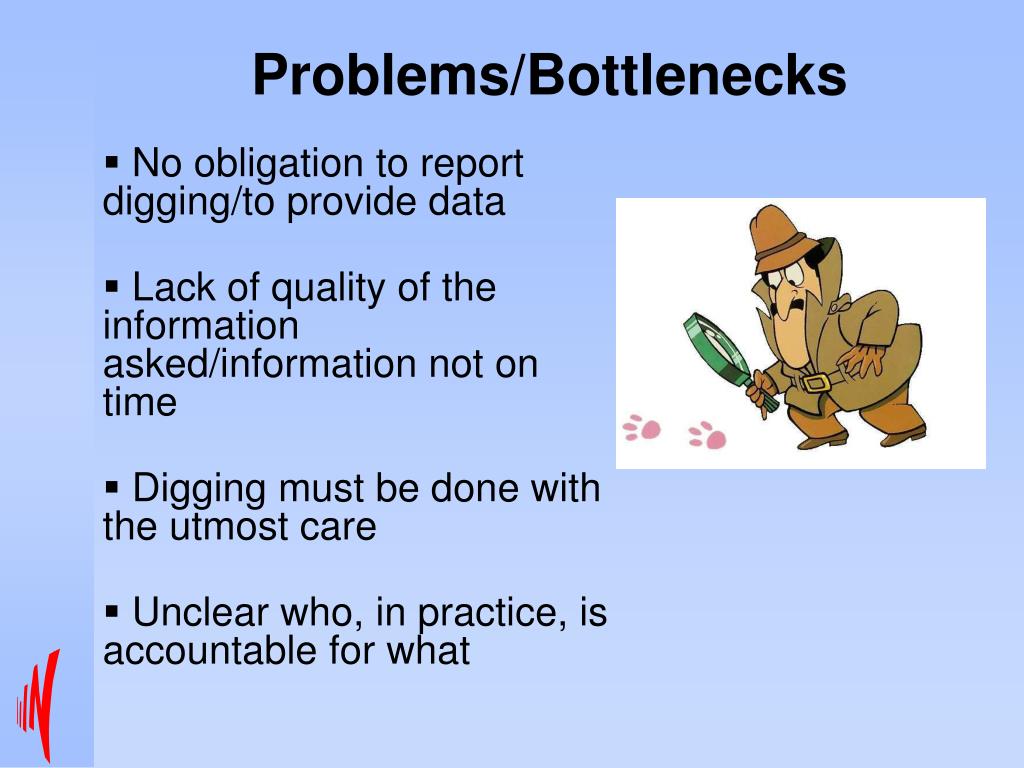 Problems/Bottlenecks

▪ No obligation to report digging/to provide data

▪ Lack of quality of the information asked/information not on time

▪ Digging must be done with the utmost care

▪ Unclear who, in practice, is accountable for what